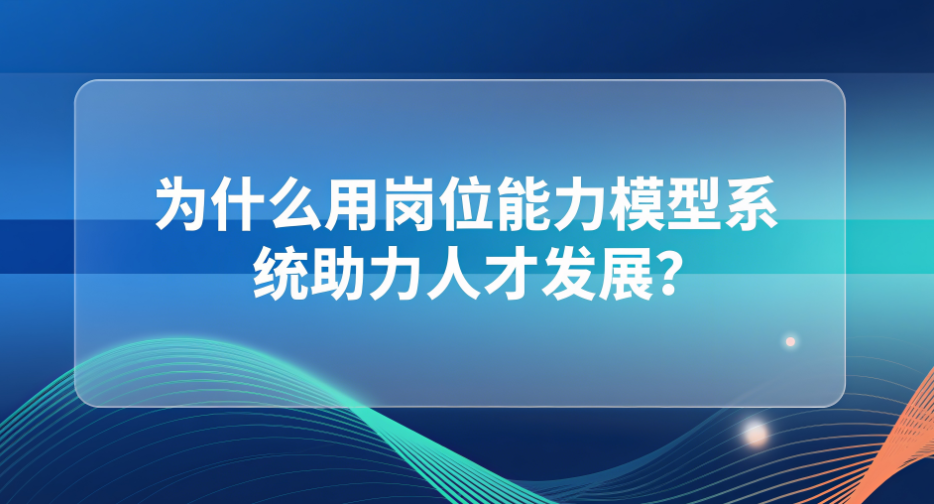 为什么用岗位能力模型系统助力人才发展?